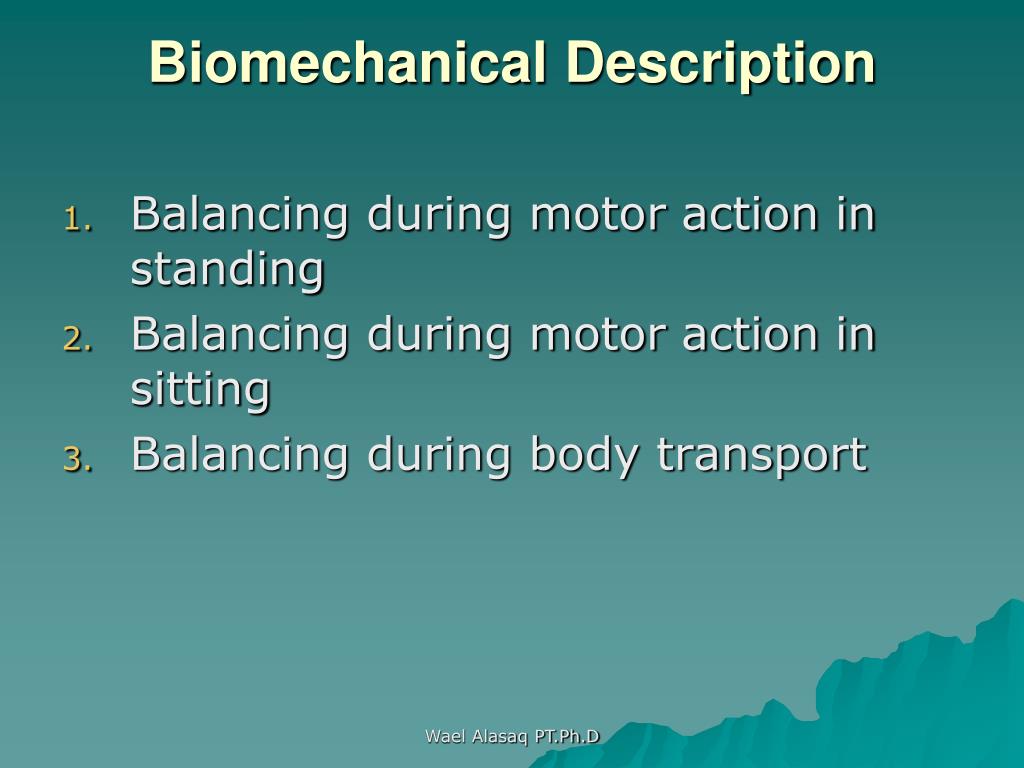 Biomechanical Description

1. Balancing during motor action in standing
2. Balancing during motor action in sitting
3. Balancing during body transport

Wael Alasaq PT.Ph.D